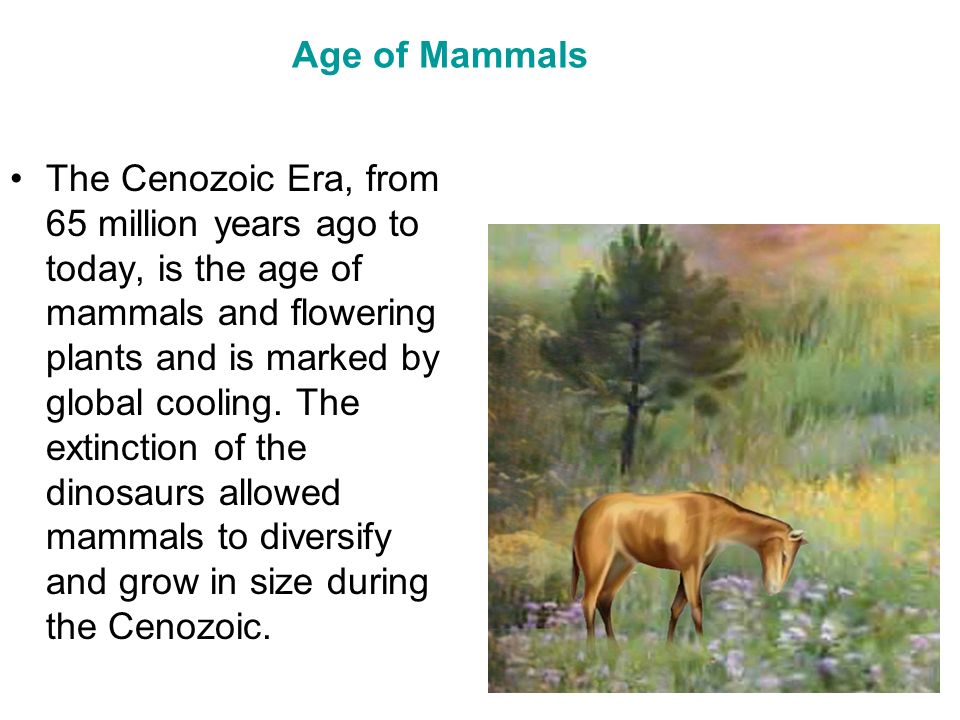 Age of Mammals

• The Cenozoic Era, from 65 million years ago to today, is the age of mammals and flowering plants and is marked by global cooling. The extinction of the dinosaurs allowed mammals to diversify and grow in size during the Cenozoic.